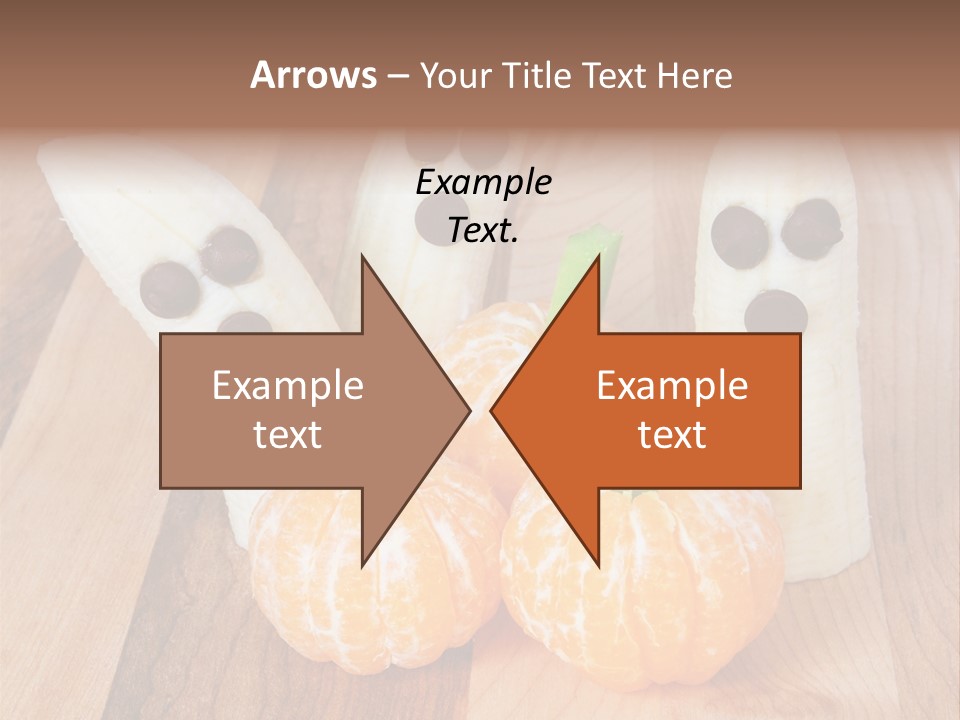 Arrows – Your Title Text Here

Example Text.

Example text

Example text